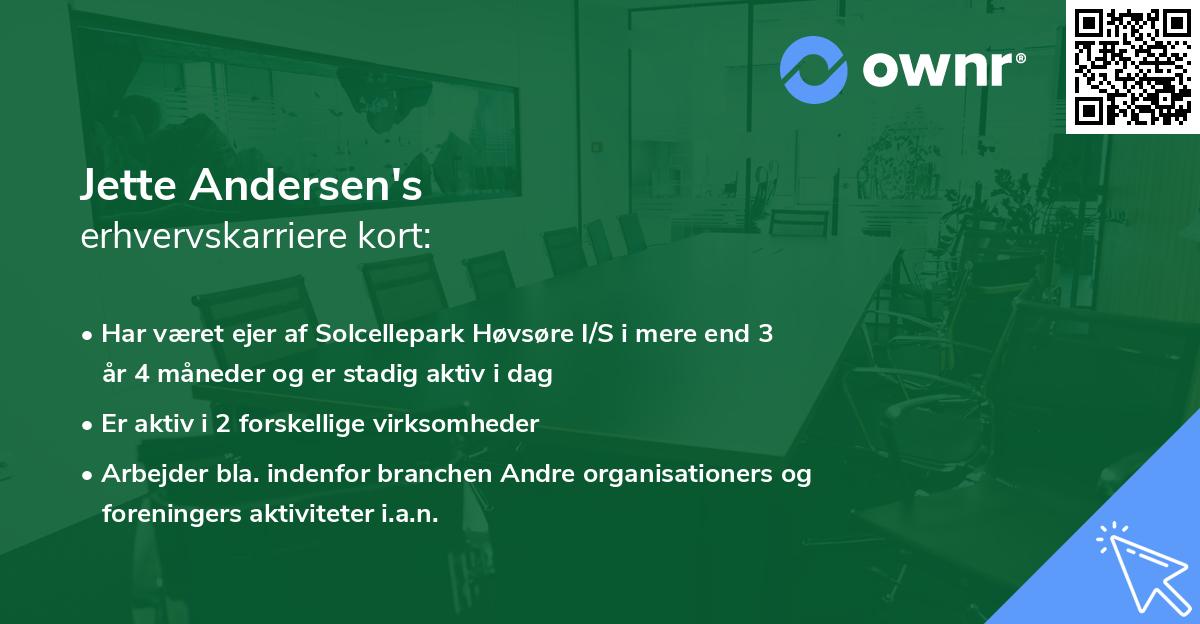 ownr®

Jette Andersen's
erhvervskarriere kort:

• Har været ejer af Solcellepark Høvsøre I/S i mere end 3 år 4 måneder og er stadig aktiv i dag

• Er aktiv i 2 forskellige virksomheder

• Arbejder bla. indenfor branchen Andre organisationers og foreningers aktiviteter i.a.n.